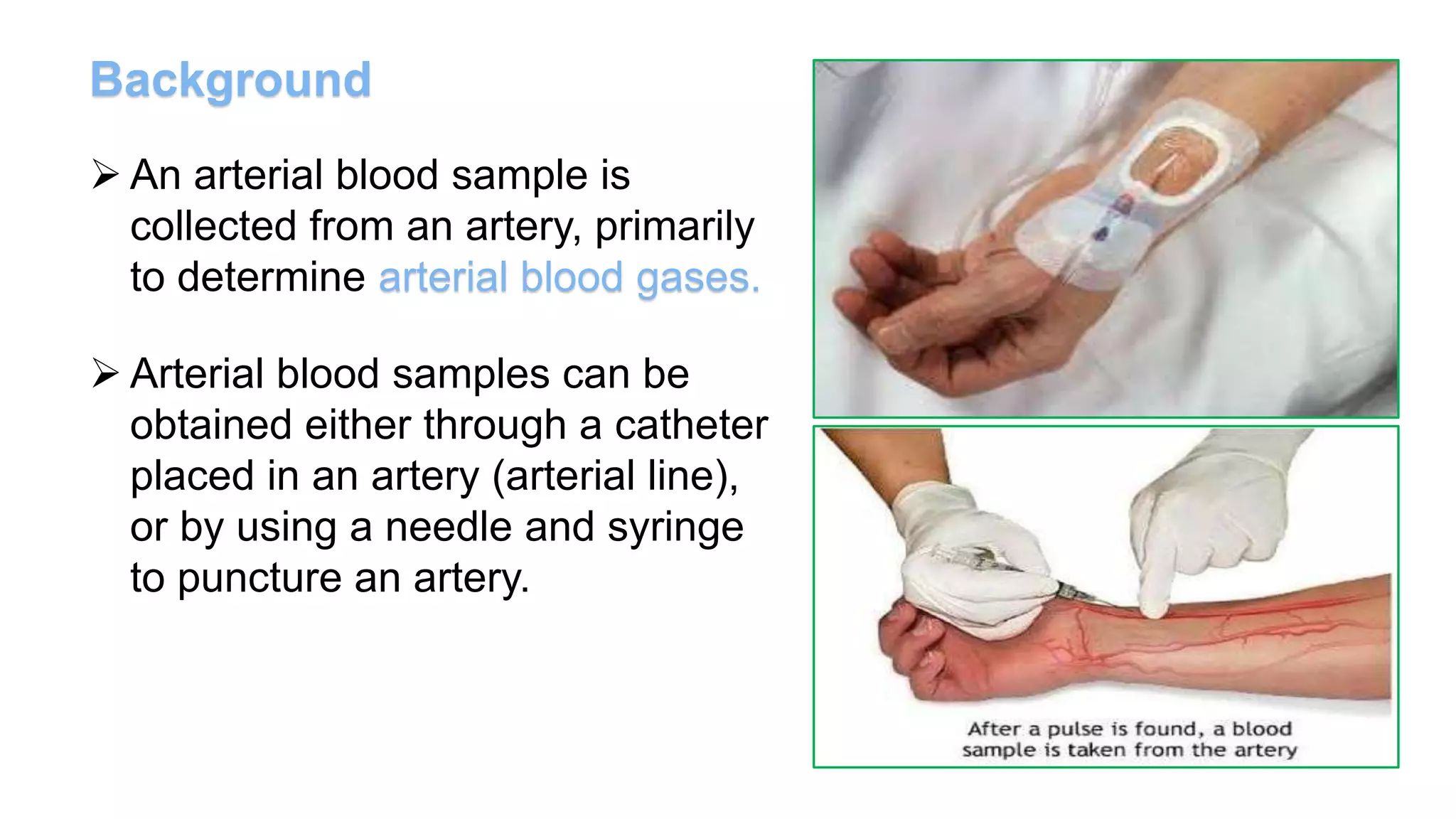 Background

➢ An arterial blood sample is collected from an artery, primarily to determine arterial blood gases.

➢ Arterial blood samples can be obtained either through a catheter placed in an artery (arterial line), or by using a needle and syringe to puncture an artery.

After a pulse is found, a blood sample is taken from the artery